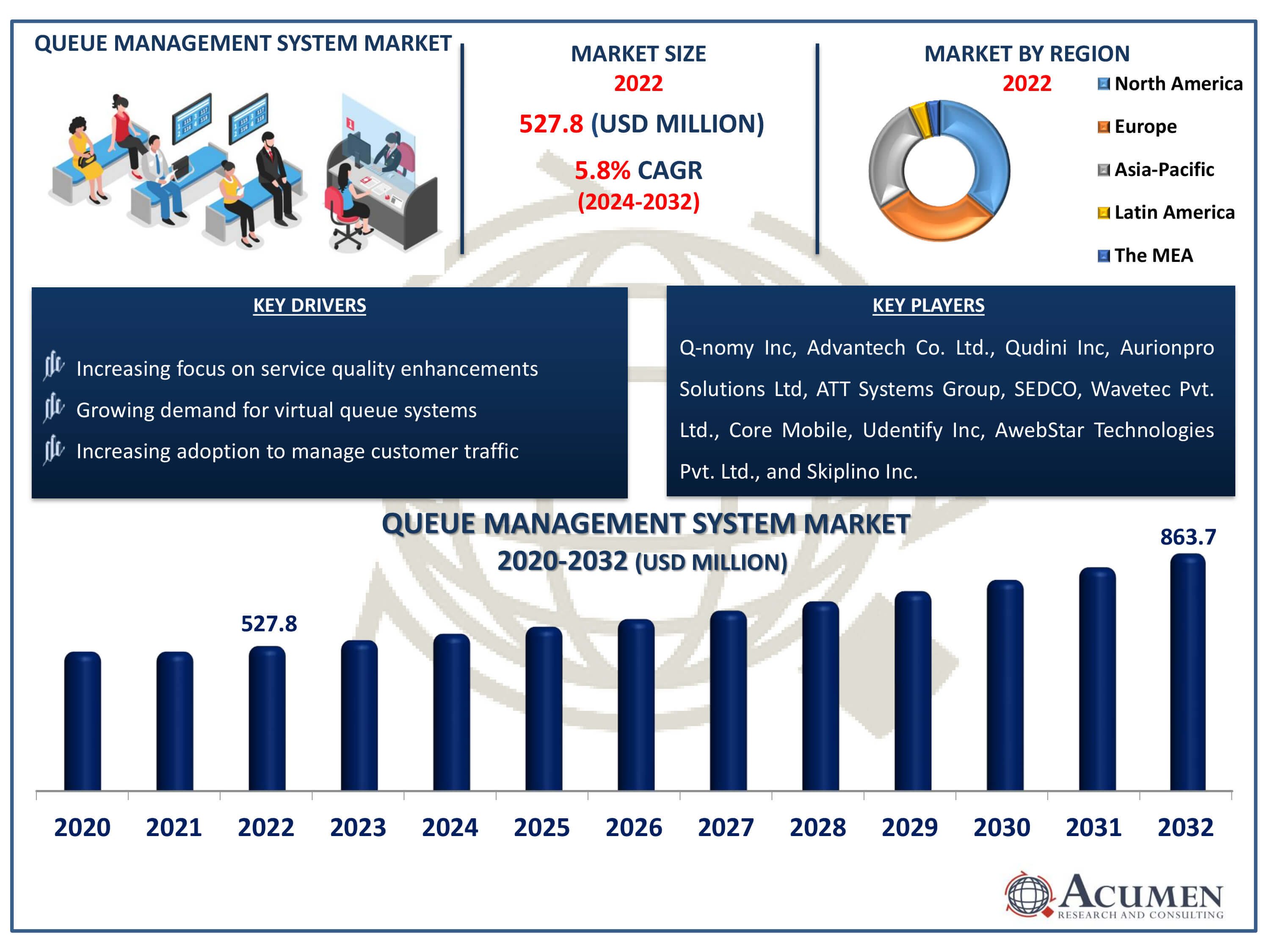 QUEUE MANAGEMENT SYSTEM MARKET

MARKET SIZE
2022
527.8 (USD MILLION)
5.8% CAGR
(2024-2032)

MARKET BY REGION
2022
North America
Europe
Asia-Pacific
Latin America
The MEA

KEY DRIVERS
Increasing focus on service quality enhancements
Growing demand for virtual queue systems
Increasing adoption to manage customer traffic

KEY PLAYERS
Q-nomy Inc, Advantech Co. Ltd., Qudini Inc, Aurionpro Solutions Ltd, ATT Systems Group, SEDCO, Wavetec Pvt. Ltd., Core Mobile, Udentify Inc, AwebStar Technologies Pvt. Ltd., and Skiplino Inc.

QUEUE MANAGEMENT SYSTEM MARKET
2020-2032 (USD MILLION)

527.8
863.7

2020 2021 2022 2023 2024 2025 2026 2027 2028 2029 2030 2031 2032

ACUMEN
RESEARCH AND CONSULTING